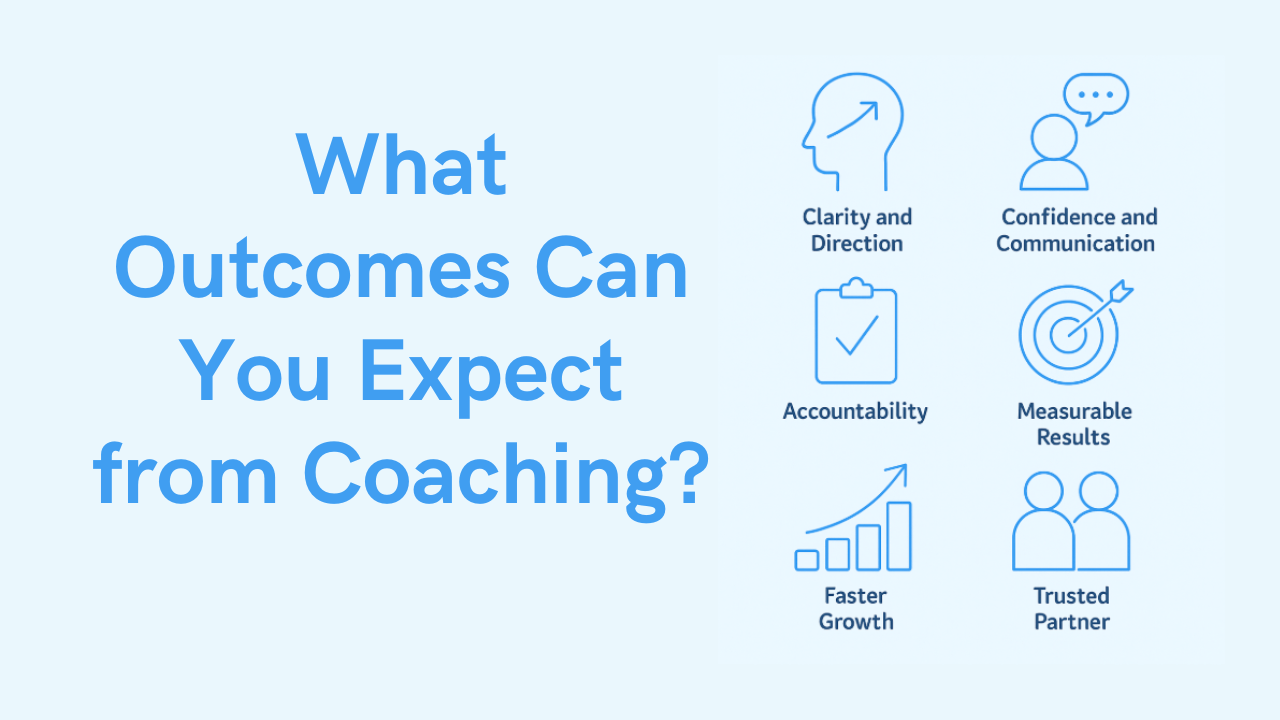 What Outcomes Can You Expect from Coaching?

Clarity and Direction

Confidence and Communication

Accountability

Measurable Results

Faster Growth

Trusted Partner